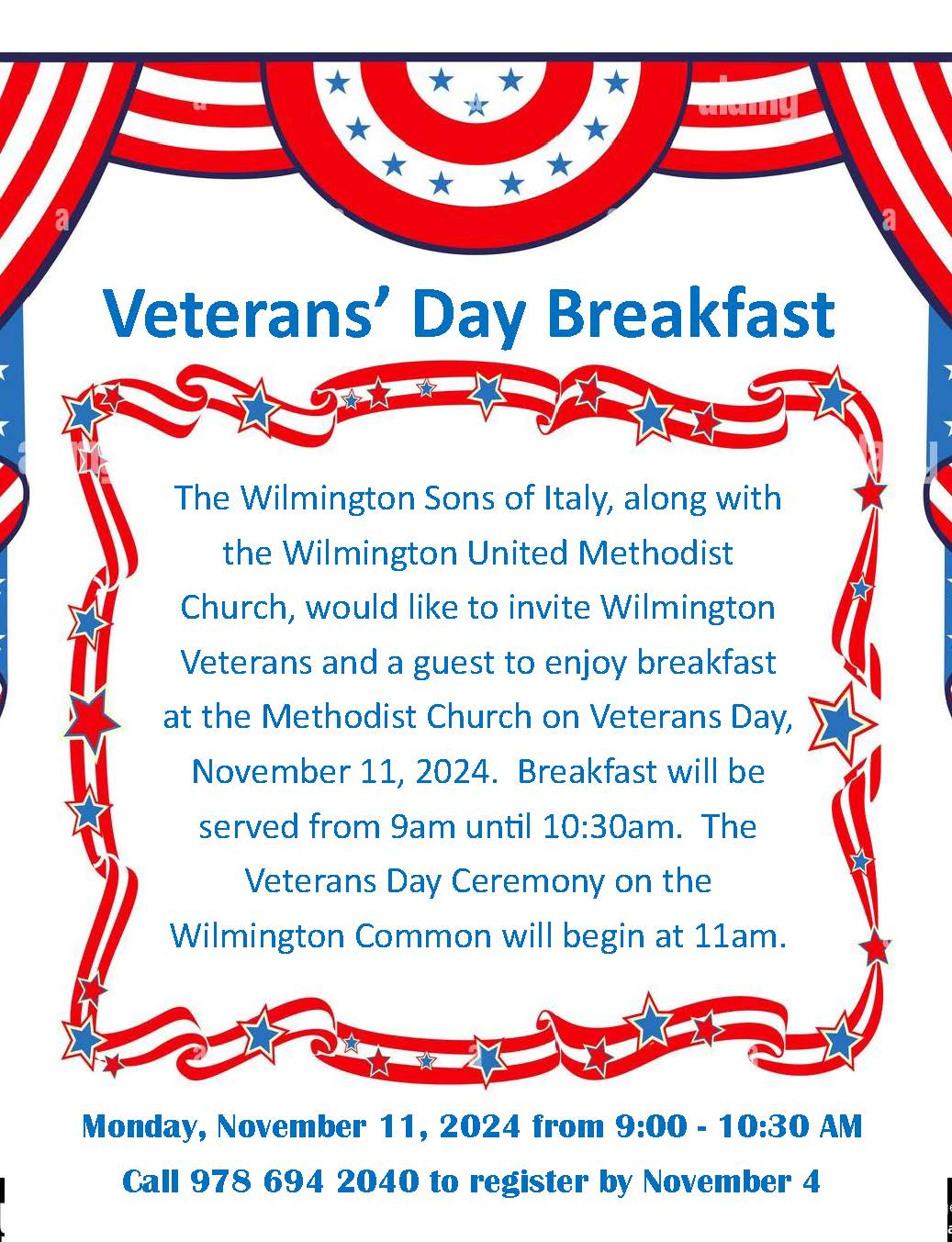 Veterans' Day Breakfast

The Wilmington Sons of Italy, along with the Wilmington United Methodist Church, would like to invite Wilmington Veterans and a guest to enjoy breakfast at the Methodist Church on Veterans Day, November 11, 2024. Breakfast will be served from 9am until 10:30am. The Veterans Day Ceremony on the Wilmington Common will begin at 11am.

Monday, November 11, 2024 from 9:00 - 10:30 AM

Call 978 694 2040 to register by November 4